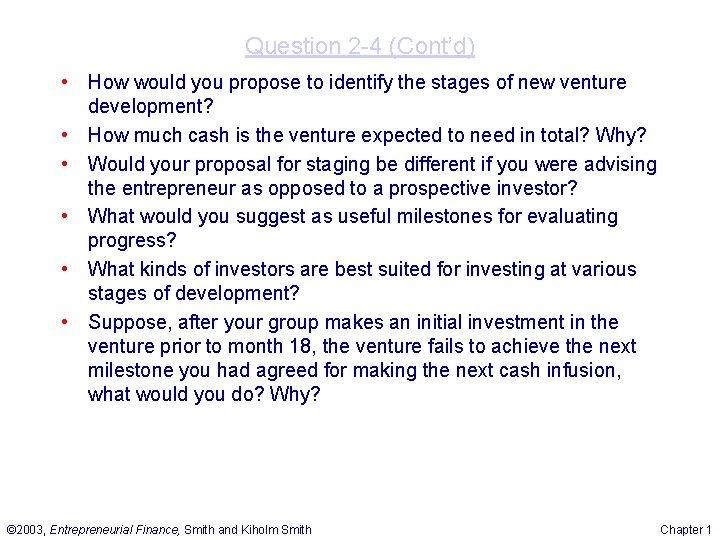 Question 2-4 (Cont'd)

• How would you propose to identify the stages of new venture development?

• How much cash is the venture expected to need in total? Why?

• Would your proposal for staging be different if you were advising the entrepreneur as opposed to a prospective investor?

• What would you suggest as useful milestones for evaluating progress?

• What kinds of investors are best suited for investing at various stages of development?

• Suppose, after your group makes an initial investment in the venture prior to month 18, the venture fails to achieve the next milestone you had agreed for making the next cash infusion, what would you do? Why?

©2003, Entrepreneurial Finance, Smith and Kiholm Smith

Chapter 1